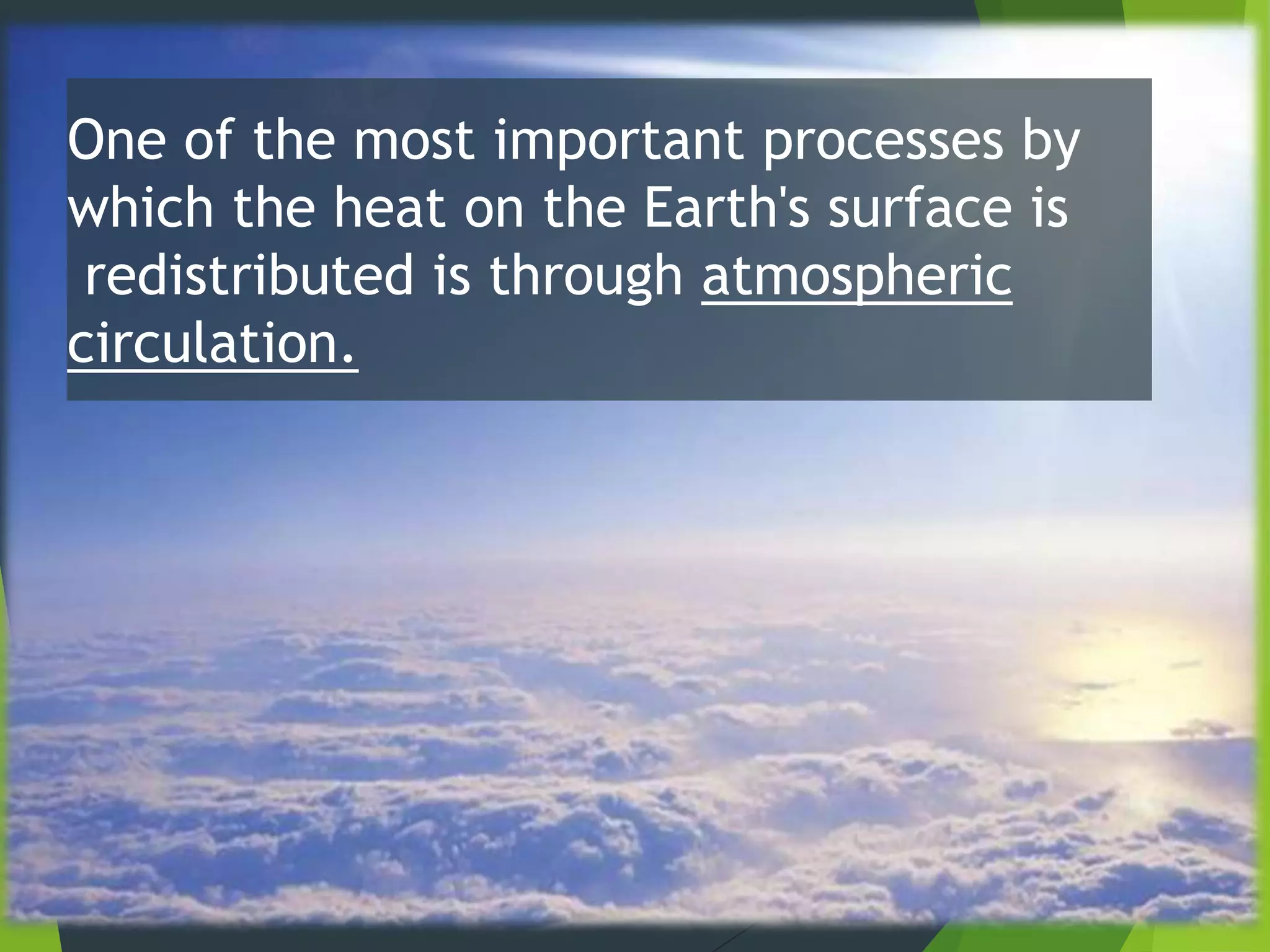 One of the most important processes by which the heat on the Earth's surface is redistributed is through atmospheric circulation.